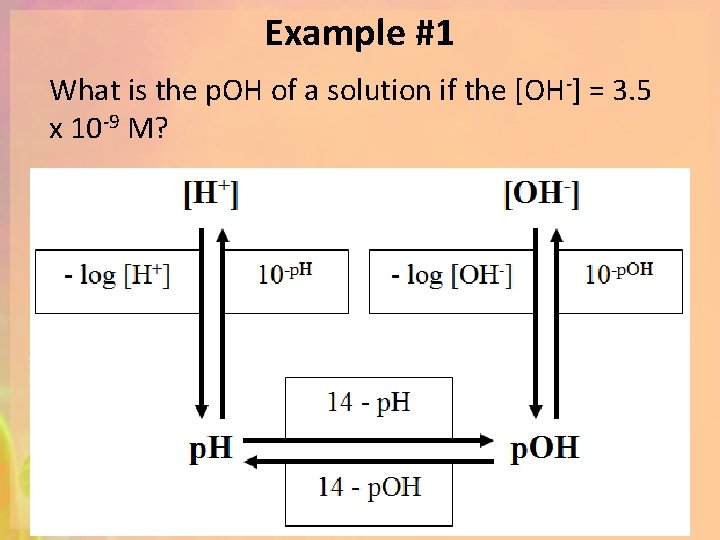 Example #1

What is the pOH of a solution if the $[OH^-]$ = 3.5 x $10^{-9}$ M?

$[H^+]$

$[OH^-]$

- log $[H^+]$

$10^{-pH}$

- log $[OH^-]$

$10^{-pOH}$

14 - pH

pH

pOH

14 - pOH